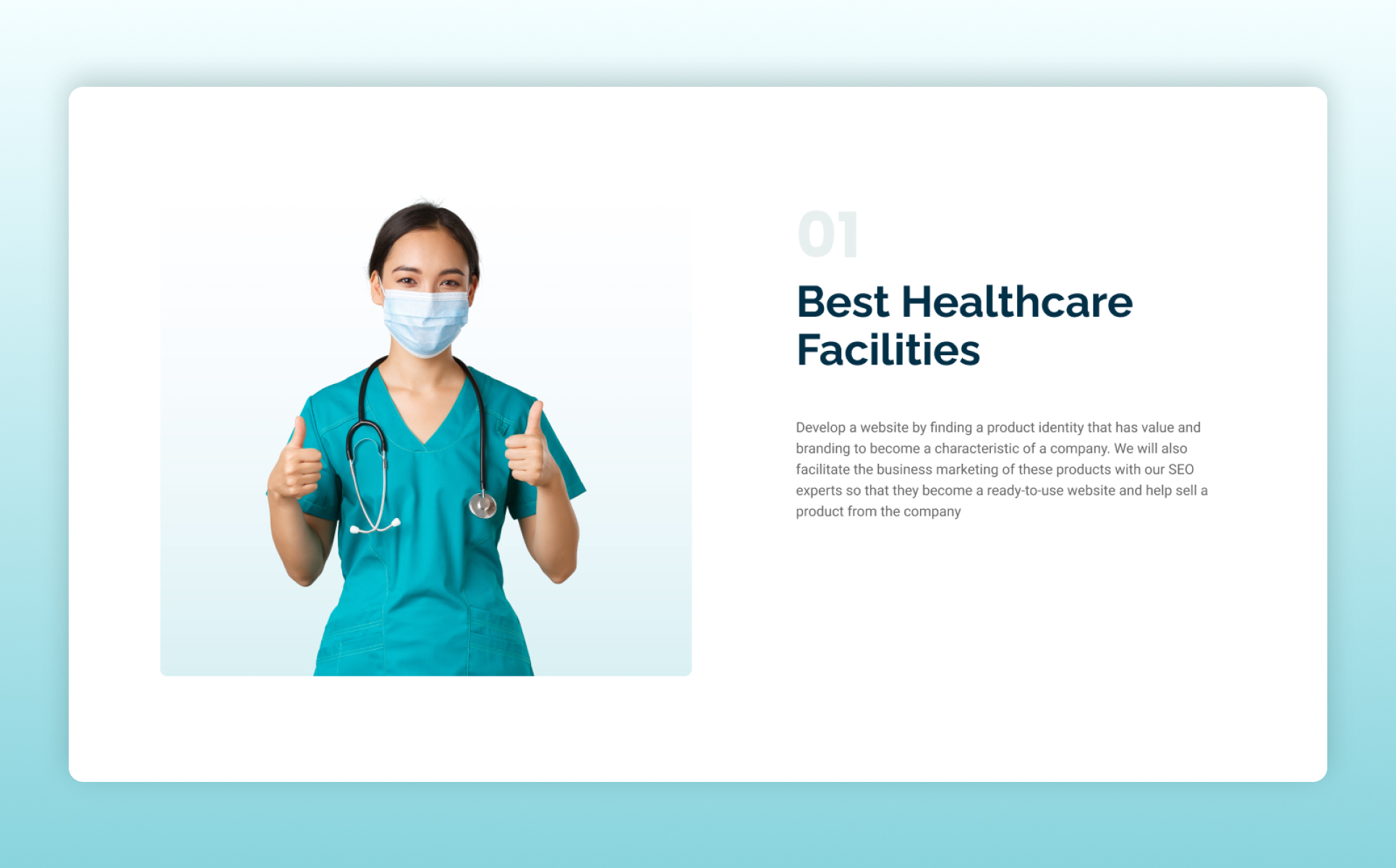 01

Best Healthcare Facilities

Develop a website by finding a product identity that has value and branding to become a characteristic of a company. We will also facilitate the business marketing of these products with our SEO experts so that they become a ready-to-use website and help sell a product from the company